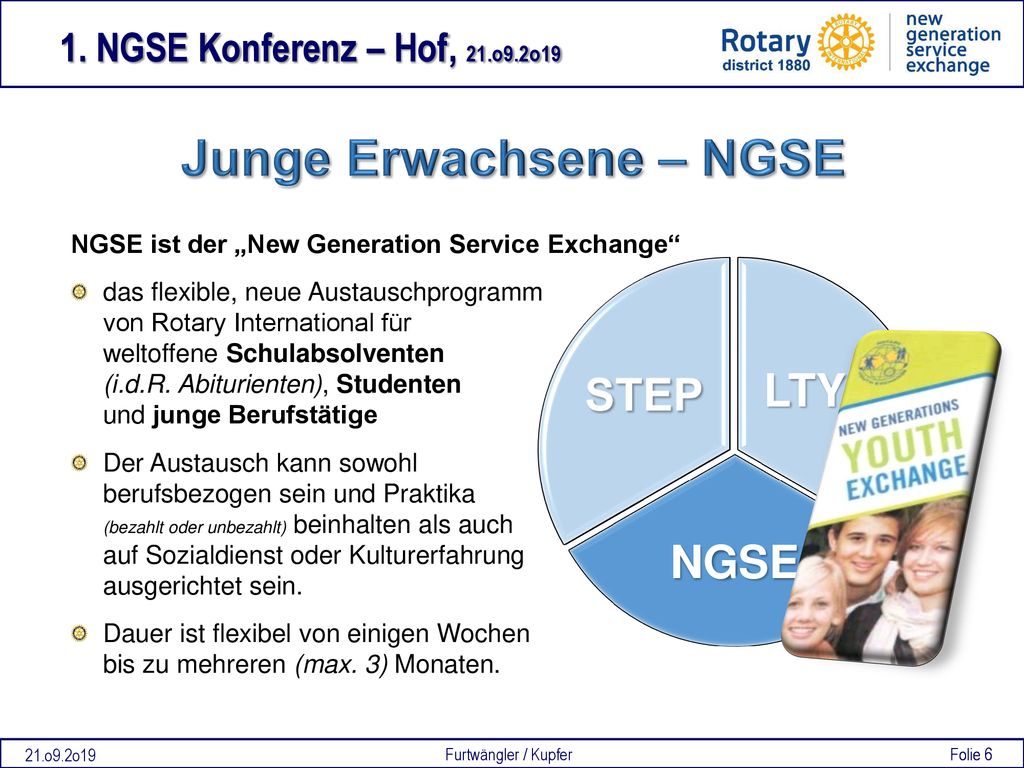 1. NGSE Konferenz – Hof, 21.o9.2o19

Rotary district 1880

new generation service exchange

Junge Erwachsene – NGSE

NGSE ist der „New Generation Service Exchange“

das flexible, neue Austauschprogramm von Rotary International für weltoffene Schulabsolventen (i.d.R. Abiturienten), Studenten und junge Berufstätige

Der Austausch kann sowohl berufsbezogen sein und Praktika (bezahlt oder unbezahlt) beinhalten als auch auf Sozialdienst oder Kulturerfahrung ausgerichtet sein.

Dauer ist flexibel von einigen Wochen bis zu mehreren (max. 3) Monaten.

STEP

LTY

NGSE

NEW GENERATIONS YOUTH EXCHANGE

21.o9.2o19

Furtwängler / Kupfer

Folie 6